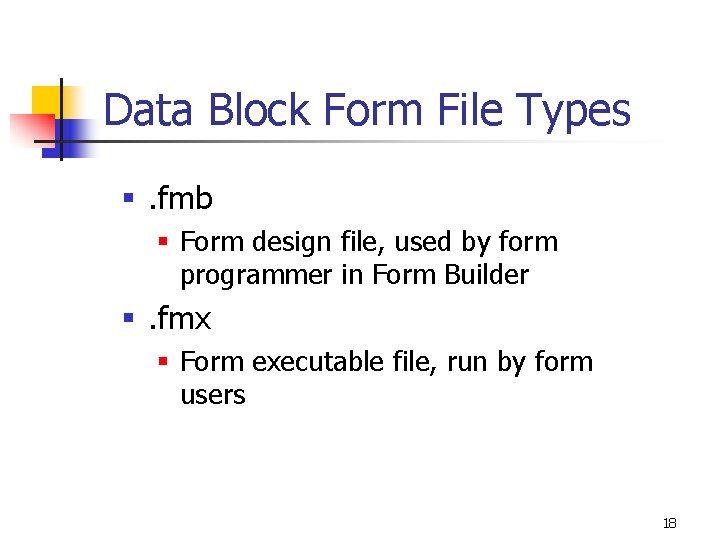 Data Block Form File Types

- .fmb
  - Form design file, used by form programmer in Form Builder
- .fmx
  - Form executable file, run by form users

18